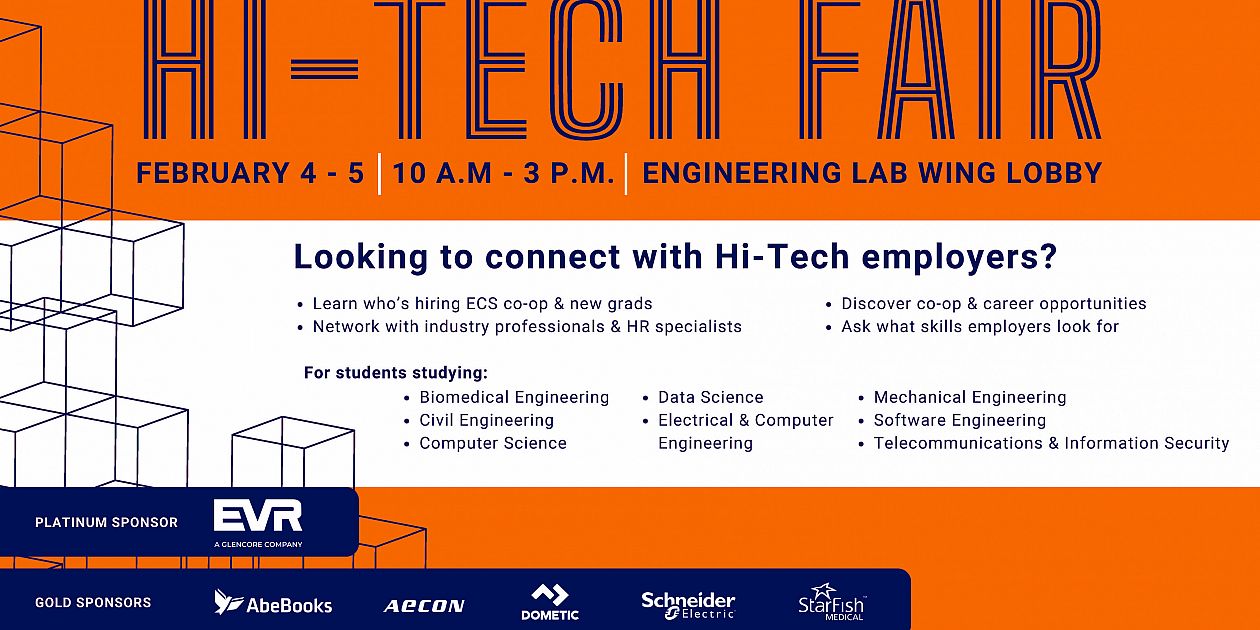 HI-TECH FAIR

FEBRUARY 4 - 5 | 10 A.M - 3 P.M. | ENGINEERING LAB WING LOBBY

Looking to connect with Hi-Tech employers?

• Learn who's hiring ECS co-op & new grads
• Network with industry professionals & HR specialists

• Discover co-op & career opportunities
• Ask what skills employers look for

For students studying:

• Biomedical Engineering
• Civil Engineering
• Computer Science

• Data Science
• Electrical & Computer Engineering

• Mechanical Engineering
• Software Engineering
• Telecommunications & Information Security

PLATINUM SPONSOR EVR A GLENCORE COMPANY

GOLD SPONSORS AbeBooks AECON DOMETIC Schneider Electric StarFish MEDICAL